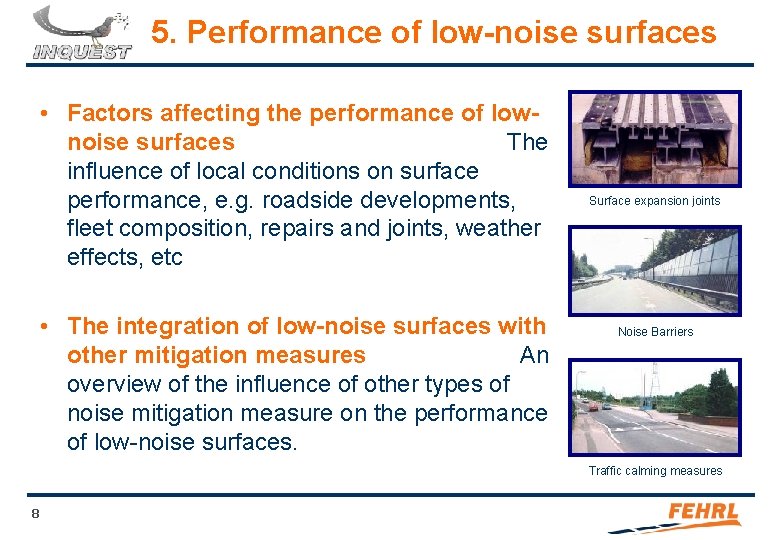 INQUEST

5. Performance of low-noise surfaces

• Factors affecting the performance of low-noise surfaces The influence of local conditions on surface performance, e.g. roadside developments, fleet composition, repairs and joints, weather effects, etc

• The integration of low-noise surfaces with other mitigation measures An overview of the influence of other types of noise mitigation measure on the performance of low-noise surfaces.

Surface expansion joints

Noise Barriers

Traffic calming measures

8

FEHRL